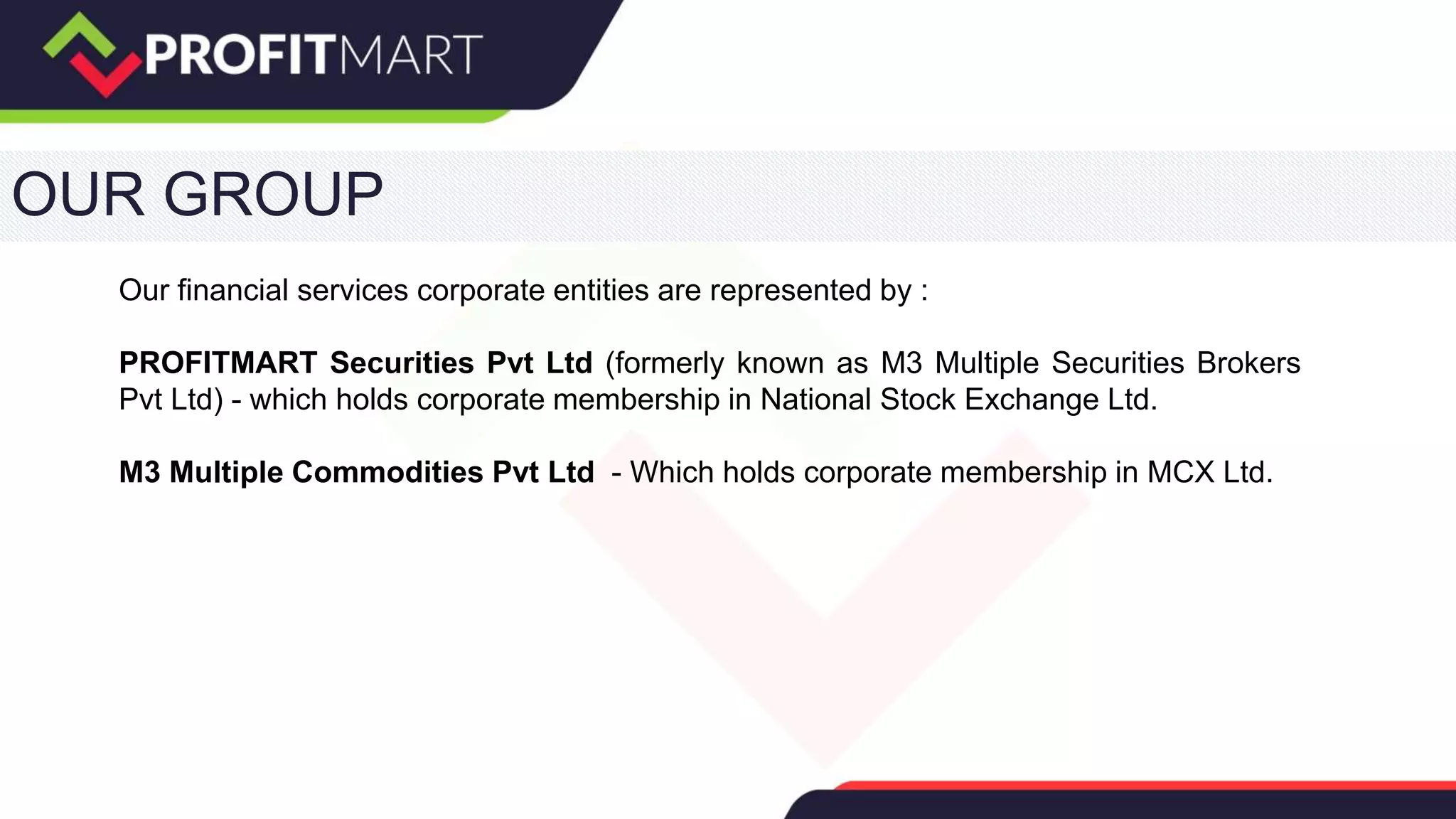 PROFITMART

OUR GROUP

Our financial services corporate entities are represented by :

PROFITMART Securities Pvt Ltd (formerly known as M3 Multiple Securities Brokers Pvt Ltd) - which holds corporate membership in National Stock Exchange Ltd.

M3 Multiple Commodities Pvt Ltd - Which holds corporate membership in MCX Ltd.